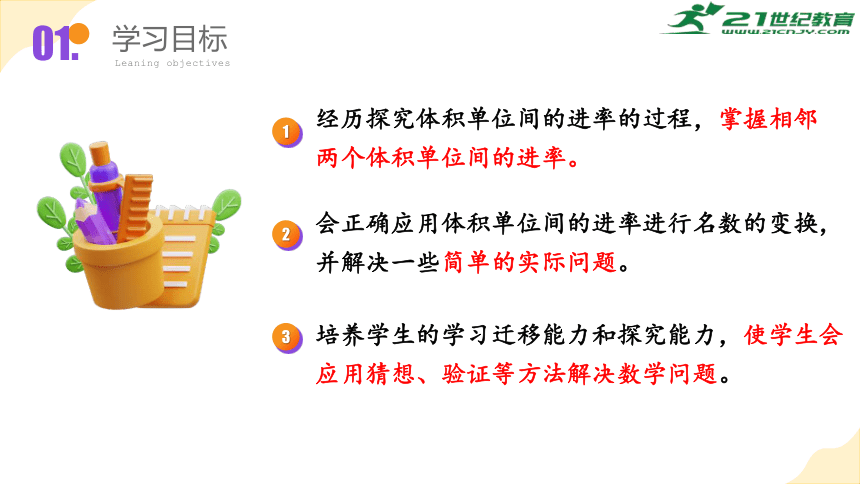 01. 学习目标
Leaning objectives

21世纪教育
www.21cnjy.com

1 经历探究体积单位间的进率的过程，掌握相邻两个体积单位间的进率。

2 会正确应用体积单位间的进率进行名数的变换，并解决一些简单的实际问题。

3 培养学生的学习迁移能力和探究能力，使学生会应用猜想、验证等方法解决数学问题。